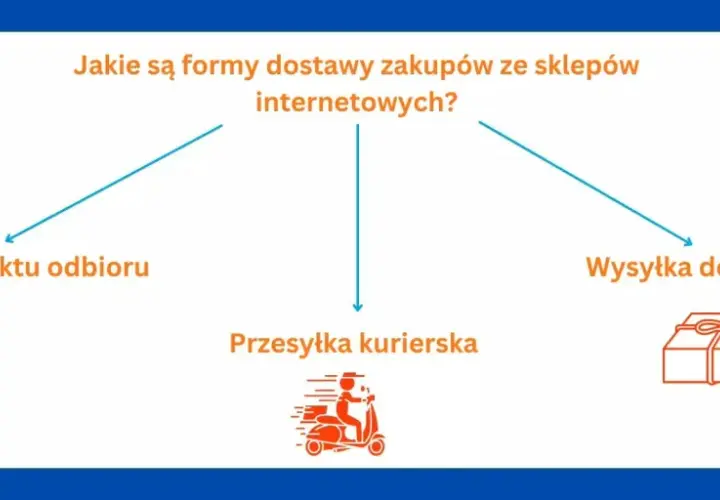 Jakie są formy dostawy zakupów ze sklepów internetowych?

ktu odbioru

Przesyłka kurierska

Wysyłka do